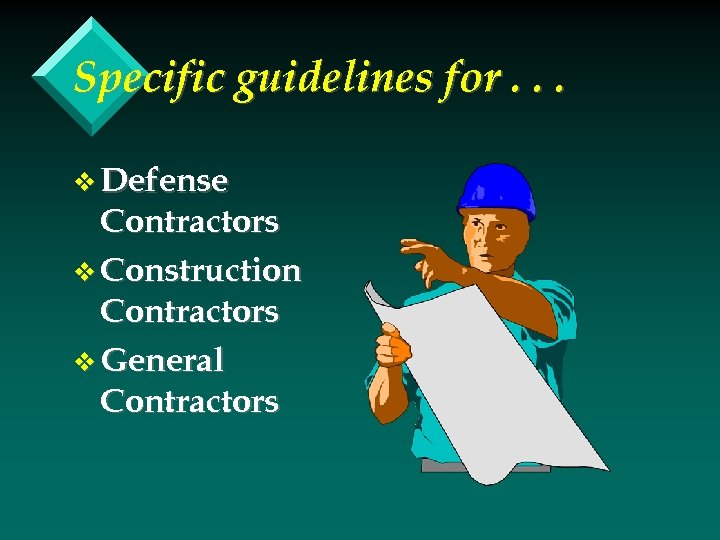 Specific guidelines for . . .

❖ Defense Contractors

❖ Construction Contractors

❖ General Contractors